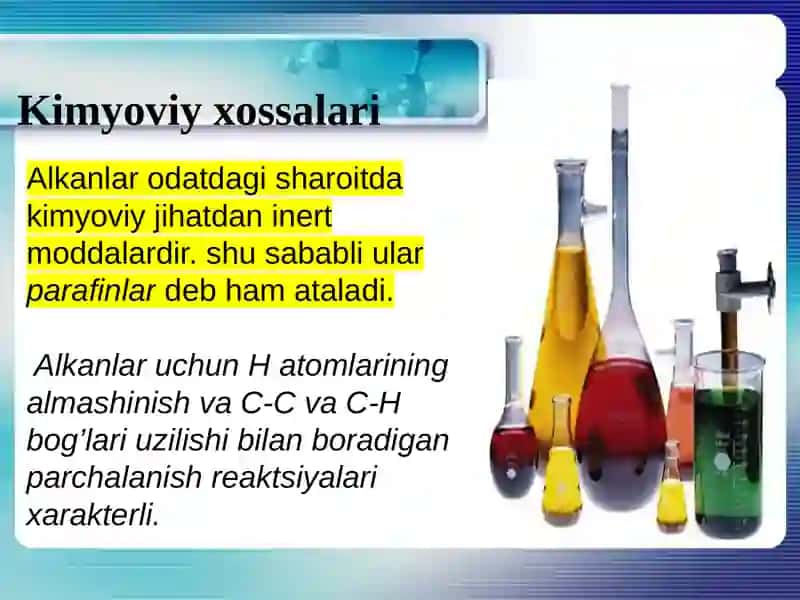 Kimyoviy xossalari

Alkanlar odatdagi sharoitda kimyoviy jihatdan inert moddalardir. shu sababli ular parafinlar deb ham ataladi.

Alkanlar uchun H atomlarining almashinish va C-C va C-H bog’lari uzilishi bilan boradigan parchalanish reaktsiyalari xarakterli.